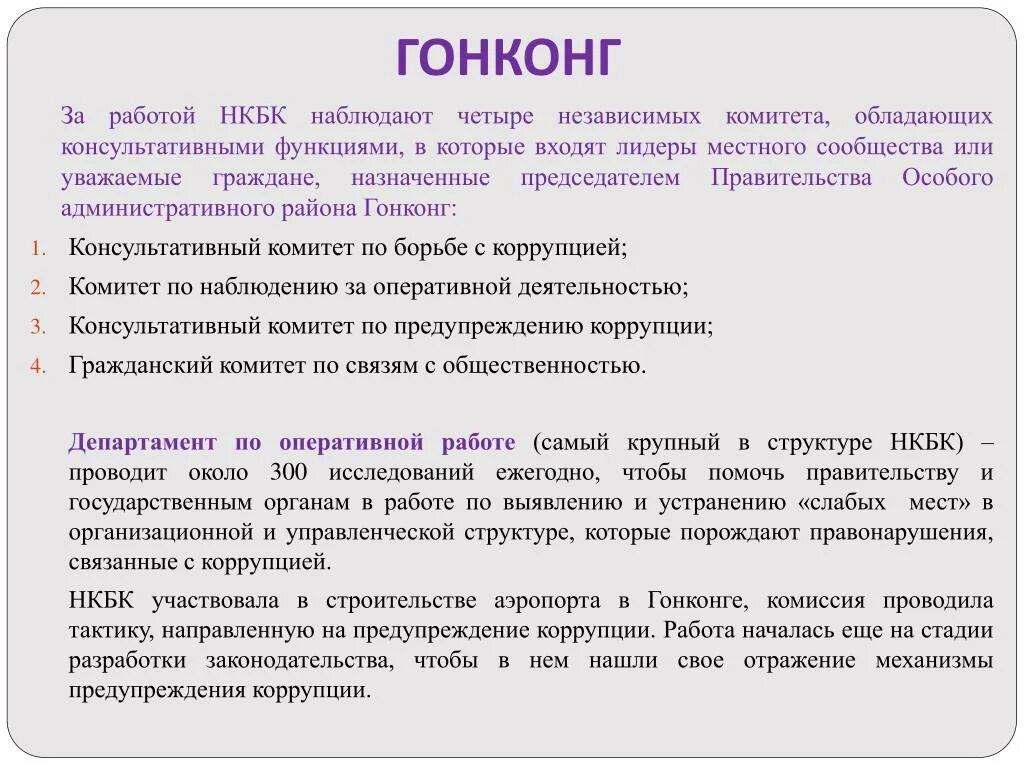 ГОНКОНГ

За работой НКБК наблюдают четыре независимых комитета, обладающих консультативными функциями, в которые входят лидеры местного сообщества или уважаемые граждане, назначенные председателем Правительства Особого административного района Гонконг:

1. Консультативный комитет по борьбе с коррупцией;
2. Комитет по наблюдению за оперативной деятельностью;
3. Консультативный комитет по предупреждению коррупции;
4. Гражданский комитет по связям с общественностью.

Департамент по оперативной работе (самый крупный в структуре НКБК) – проводит около 300 исследований ежегодно, чтобы помочь правительству и государственным органам в работе по выявлению и устранению «слабых мест» в организационной и управленческой структуре, которые порождают правонарушения, связанные с коррупцией.

НКБК участвовала в строительстве аэропорта в Гонконге, комиссия проводила тактику, направленную на предупреждение коррупции. Работа началась еще на стадии разработки законодательства, чтобы в нем нашли свое отражение механизмы предупреждения коррупции.